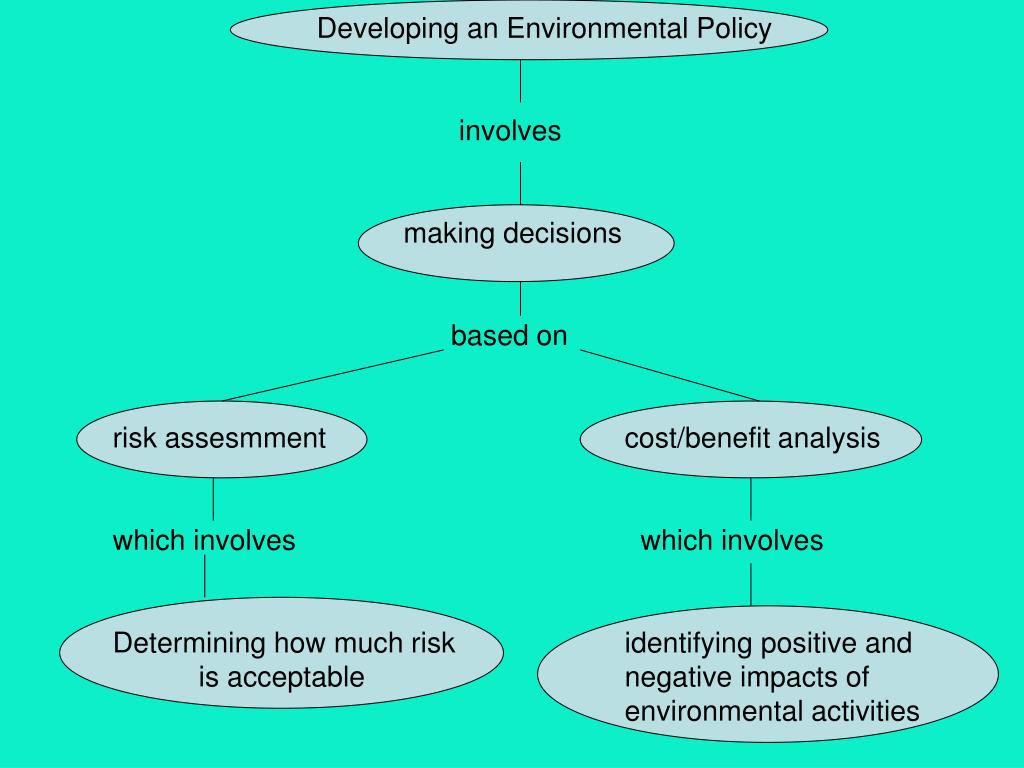 Developing an Environmental Policy

involves

making decisions

based on

risk assesmment

which involves

Determining how much risk is acceptable

cost/benefit analysis

which involves

identifying positive and negative impacts of environmental activities